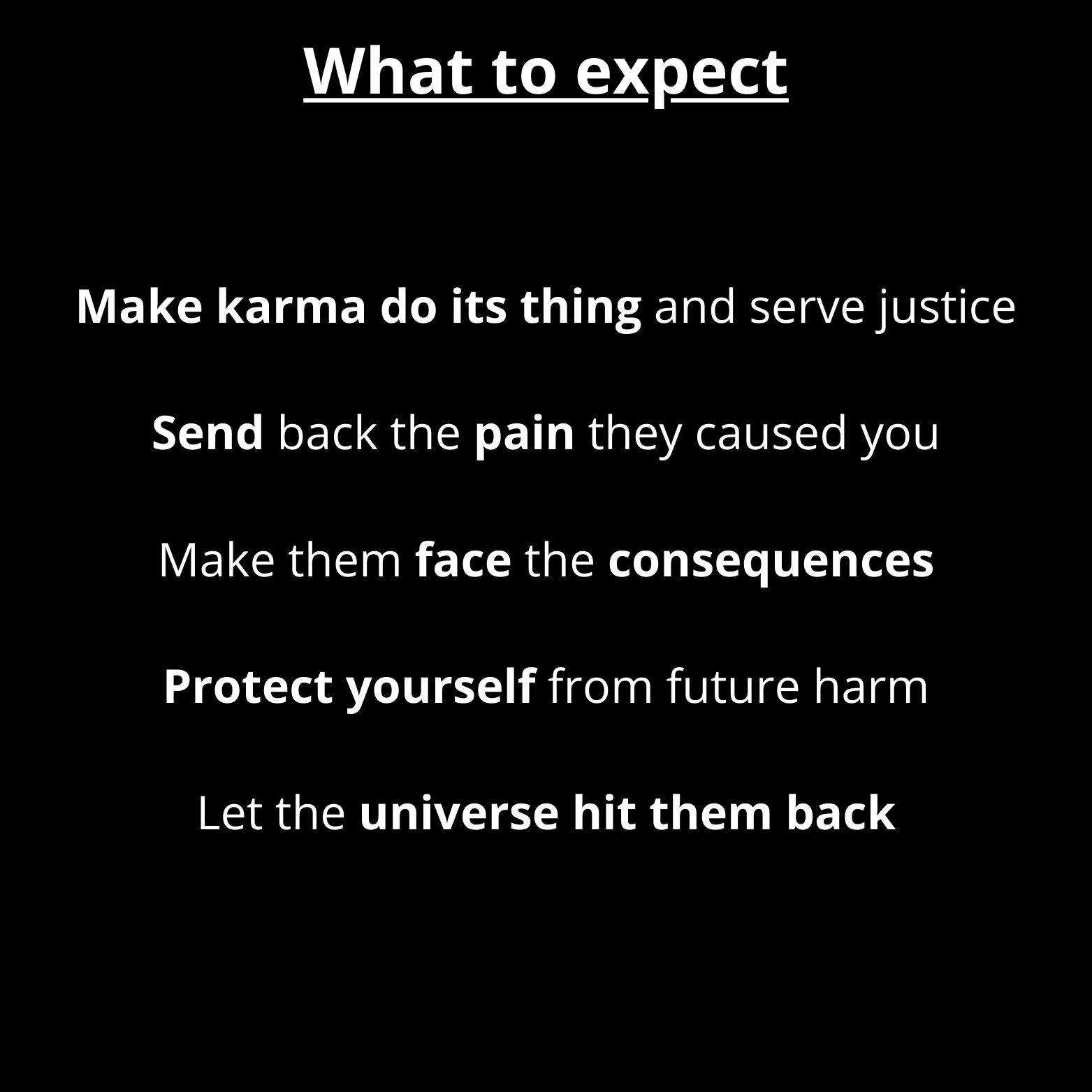 What to expect

Make karma do its thing and serve justice

Send back the pain they caused you

Make them face the consequences

Protect yourself from future harm

Let the universe hit them back